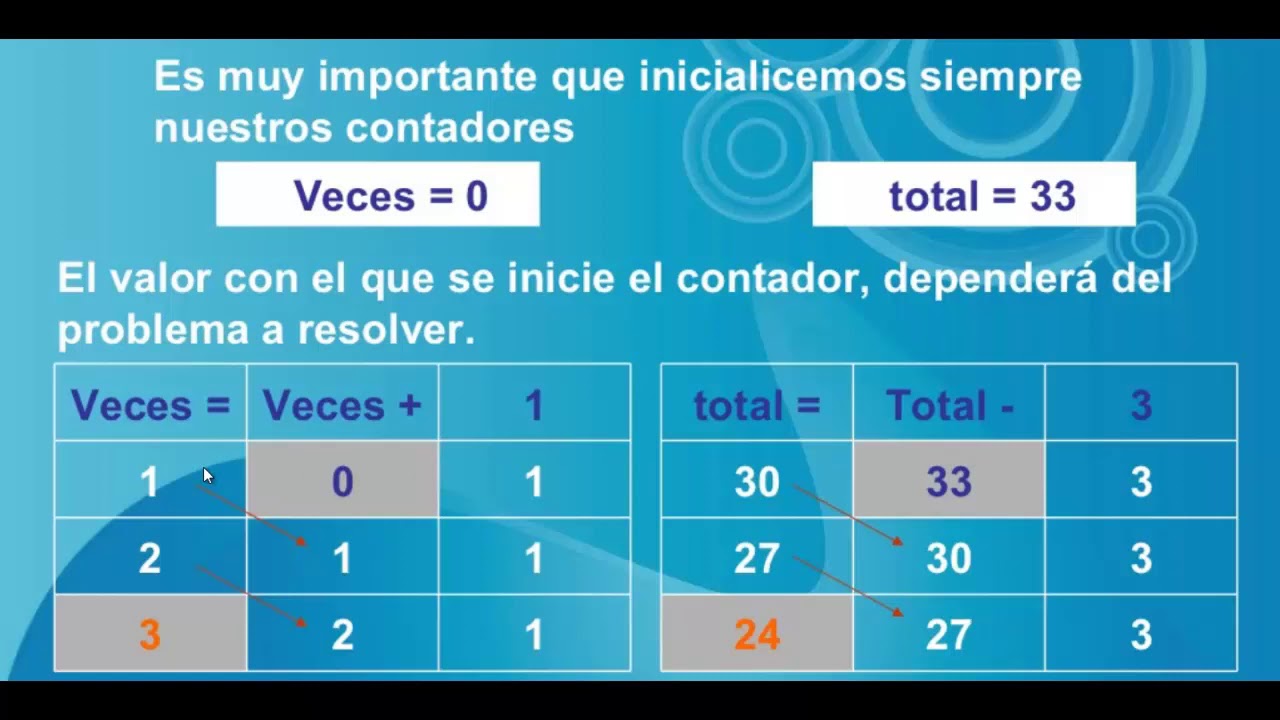 Es muy importante que inicialicemos siempre nuestros contadores

Veces = 0

total = 33

El valor con el que se inicie el contador, dependerá del problema a resolver.

| Veces = | Veces + | 1 |
|---|---|---|
| 1 | 0 | 1 |
| 2 | 1 | 1 |
| 3 | 2 | 1 |

| total = | Total - | 3 |
|---|---|---|
| 30 | 33 | 3 |
| 27 | 30 | 3 |
| 24 | 27 | 3 |